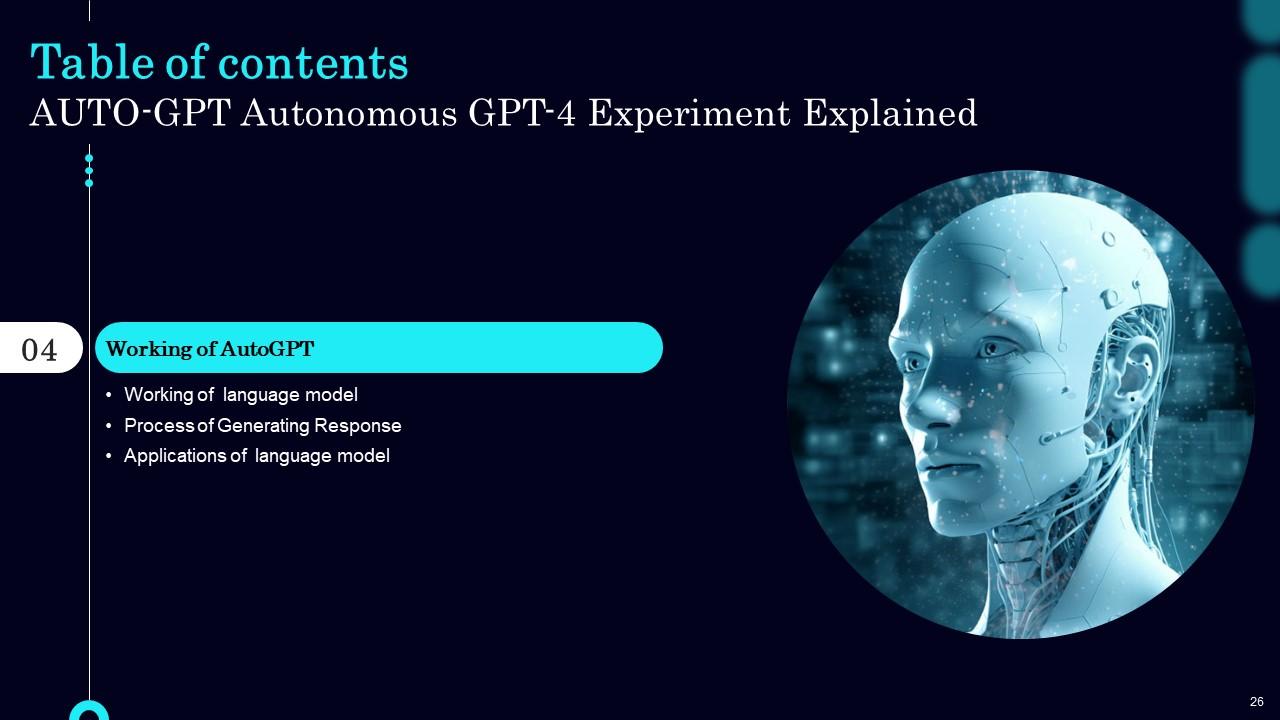 Table of contents
AUTO-GPT Autonomous GPT-4 Experiment Explained

04

Working of AutoGPT

• Working of language model
• Process of Generating Response
• Applications of language model

26